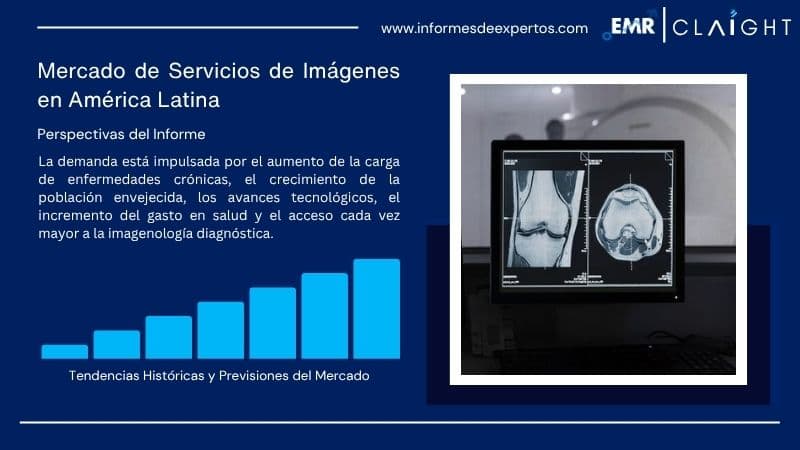 www.informesdeexpertos.com

EMR | CLAIGHT

Mercado de Servicios de Imágenes en América Latina

Perspectivas del Informe

La demanda está impulsada por el aumento de la carga de enfermedades crónicas, el crecimiento de la población envejecida, los avances tecnológicos, el incremento del gasto en salud y el acceso cada vez mayor a la imagenología diagnóstica.

Tendencias Históricas y Previsiones del Mercado